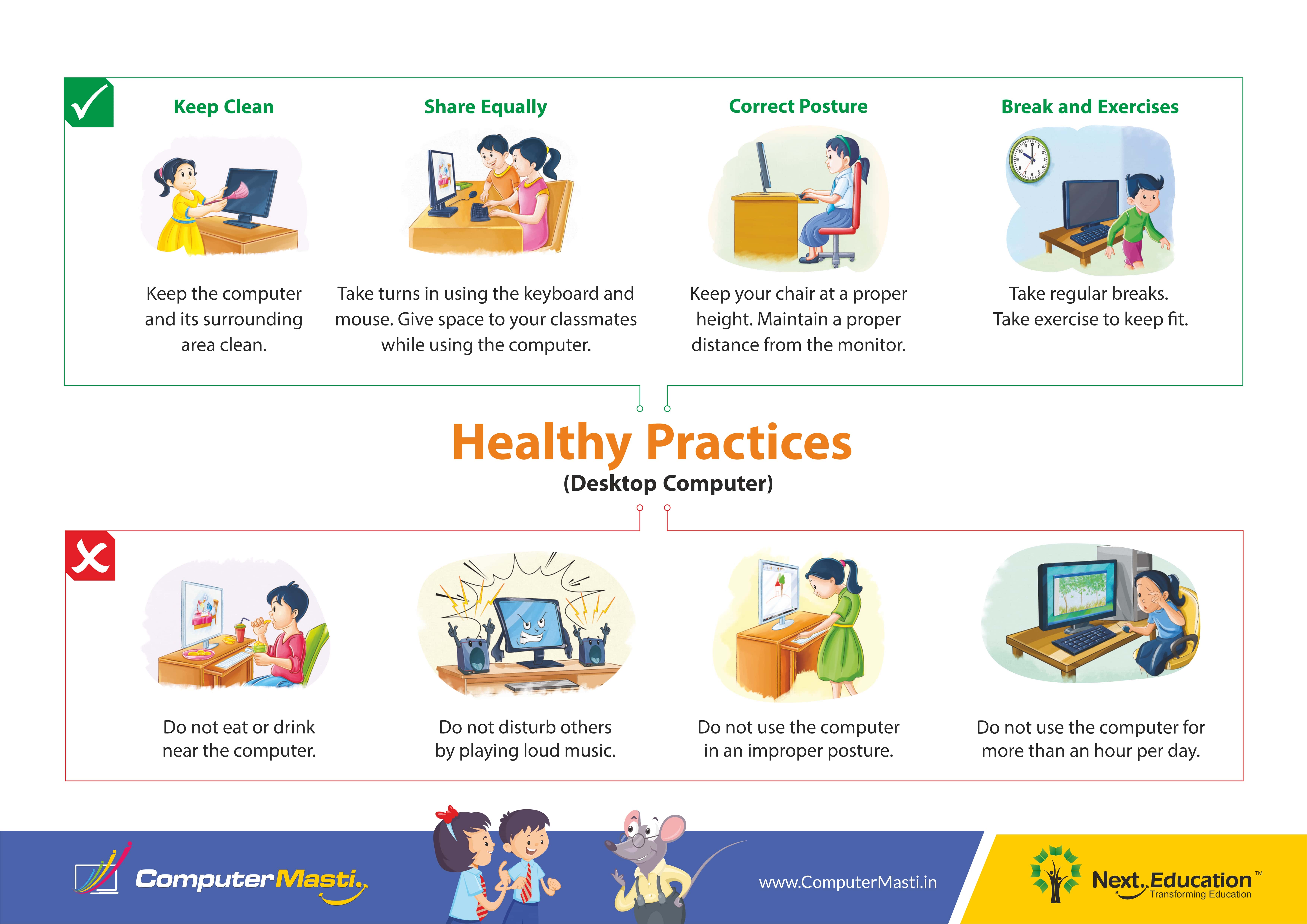 Keep Clean

Keep the computer and its surrounding area clean.

Share Equally

Take turns in using the keyboard and mouse. Give space to your classmates while using the computer.

Correct Posture

Keep your chair at a proper height. Maintain a proper distance from the monitor.

Break and Exercises

Take regular breaks. Take exercise to keep fit.

Healthy Practices
(Desktop Computer)

Do not eat or drink near the computer.

Do not disturb others by playing loud music.

Do not use the computer in an improper posture.

Do not use the computer for more than an hour per day.

ComputerMasti.

www.ComputerMasti.in

Next.Education™
Transforming Education